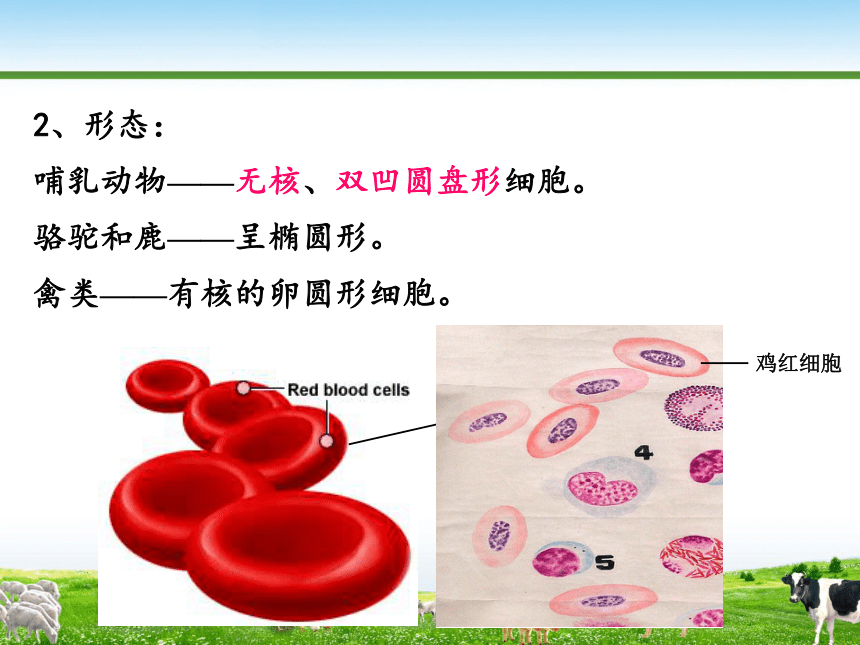 2、形态：

哺乳动物——无核、双凹圆盘形细胞。

骆驼和鹿——呈椭圆形。

禽类——有核的卵圆形细胞。

Red blood cells

鸡红细胞

4

5